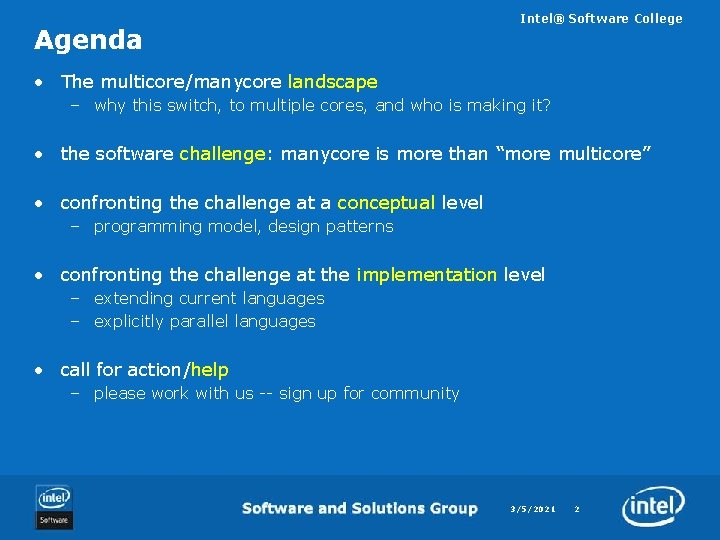 Intel® Software College

Agenda

• The multicore/manycore landscape
– why this switch, to multiple cores, and who is making it?

• the software challenge: manycore is more than “more multicore”

• confronting the challenge at a conceptual level
– programming model, design patterns

• confronting the challenge at the implementation level
– extending current languages
– explicitly parallel languages

• call for action/help
– please work with us -- sign up for community

intel Software

Software and Solutions Group

3/5/2021

2

intel